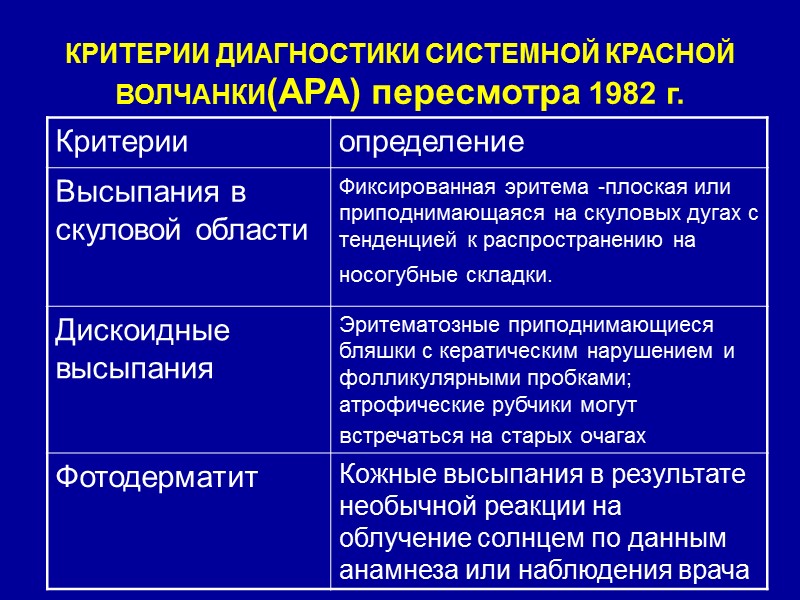 КРИТЕРИИ ДИАГНОСТИКИ СИСТЕМНОЙ КРАСНОЙ ВОЛЧАНКИ(АРА) пересмотра 1982 г.

| Критерии | определение |
|---|---|
| Высыпания в скуловой области | Фиксированная эритема -плоская или приподнимающаяся на скуловых дугах с тенденцией к распространению на носогубные складки. |
| Дискоидные высыпания | Эритематозные приподнимающиеся бляшки с кератическим нарушением и фолликулярными пробками; атрофические рубчики могут встречаться на старых очагах |
| Фотодерматит | Кожные высыпания в результате необычной реакции на облучение солнцем по данным анамнеза или наблюдения врача |